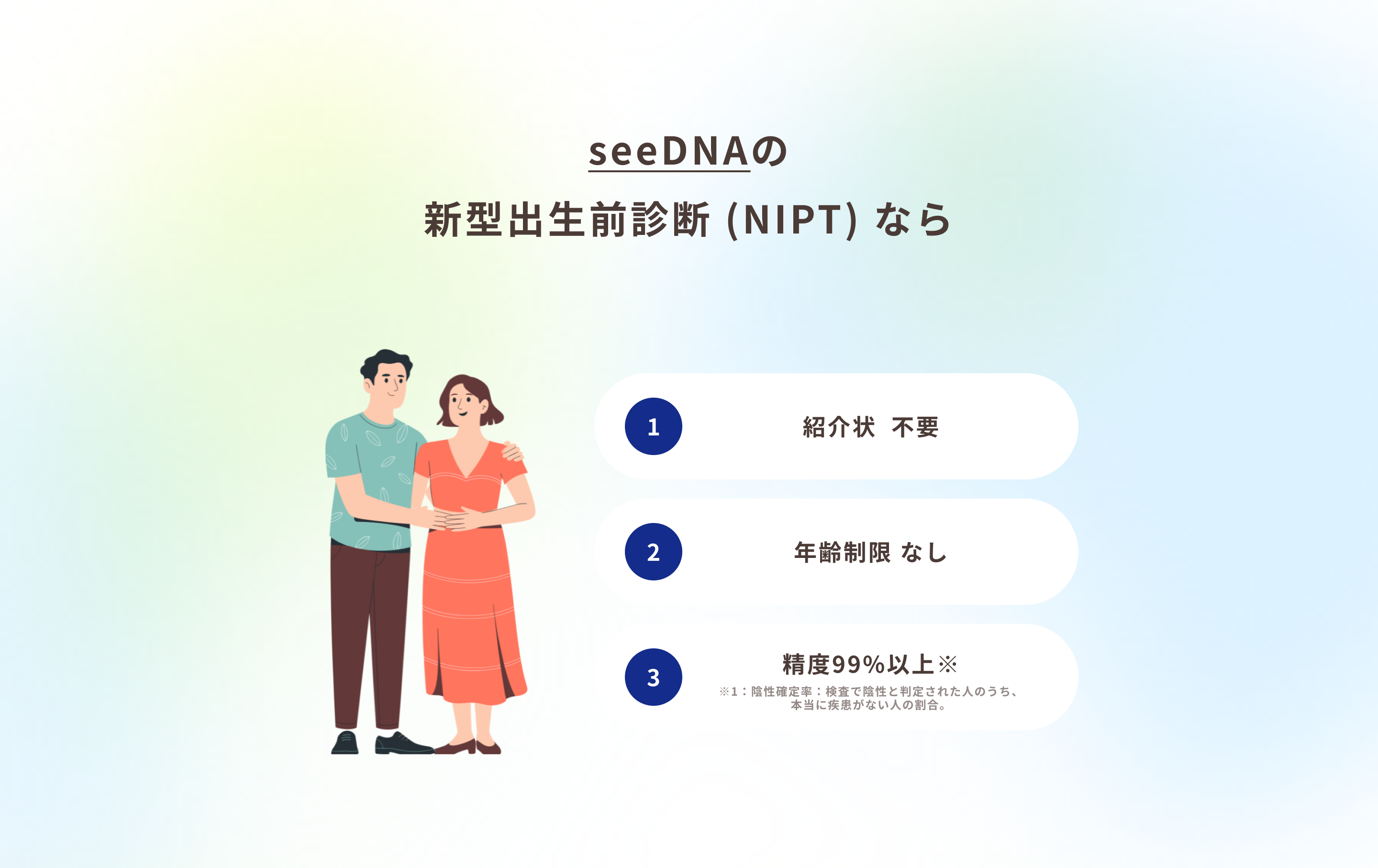 seeDNAの

新型出生前診断 (NIPT) なら

1 紹介状 不要

2 年齢制限 なし

3 精度99%以上※
※1：陰性確定率：検査で陰性と判定された人のうち、本当に疾患がない人の割合。